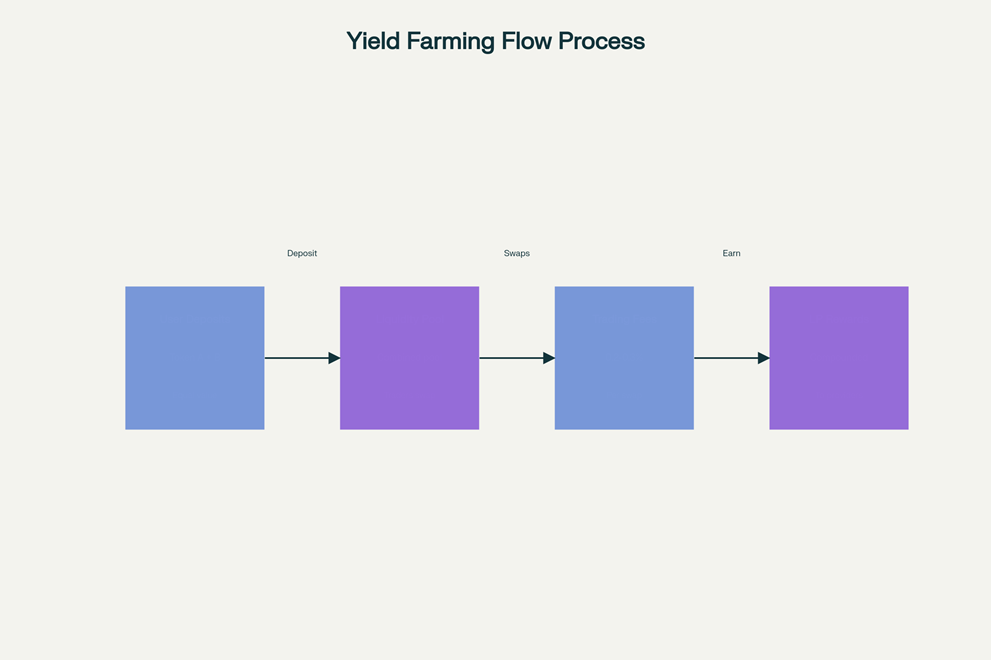 Yield Farming Flow Process

Deposit

Swaps

Earn